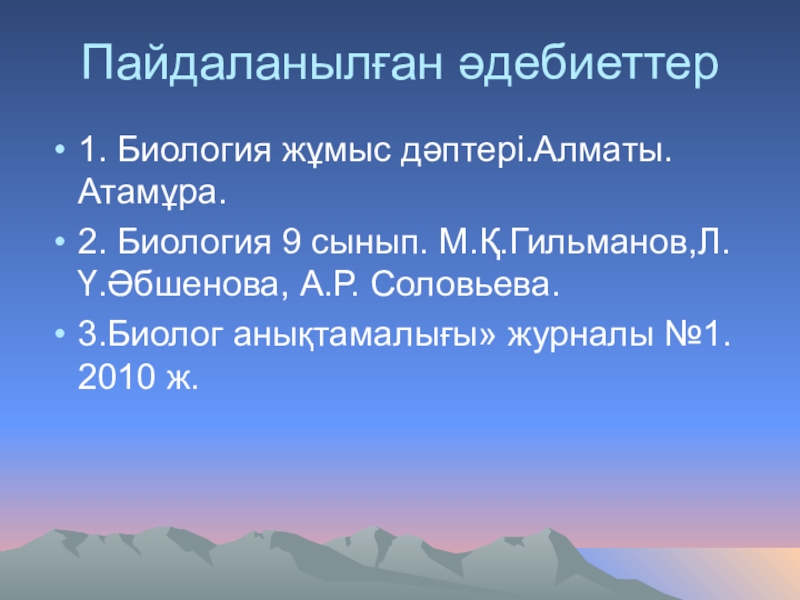 Пайдаланылған әдебиеттер

• 1. Биология жұмыс дәптері.Алматы. Атамұра.

• 2. Биология 9 сынып. М.Қ.Гильманов,Л. Ү.Әбшенова, А.Р. Соловьева.

• 3.Биолог анықтамалығы» журналы №1. 2010 ж.